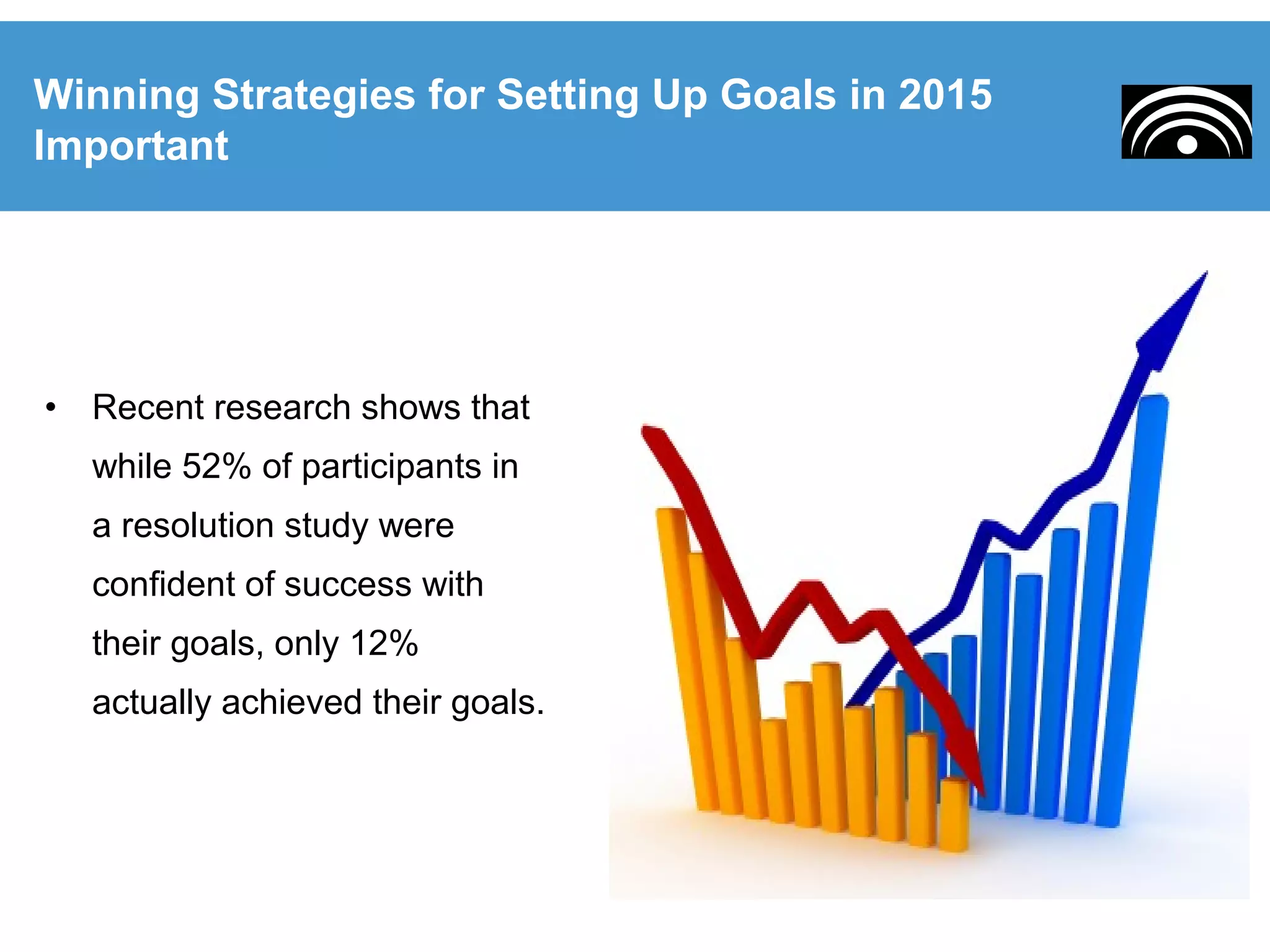 Winning Strategies for Setting Up Goals in 2015 Important

• Recent research shows that while 52% of participants in a resolution study were confident of success with their goals, only 12% actually achieved their goals.